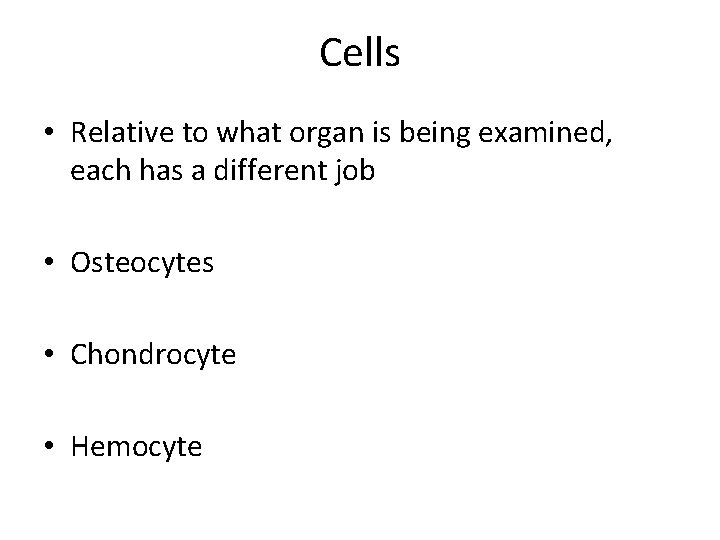 Cells

• Relative to what organ is being examined, each has a different job

• Osteocytes

• Chondrocyte

• Hemocyte